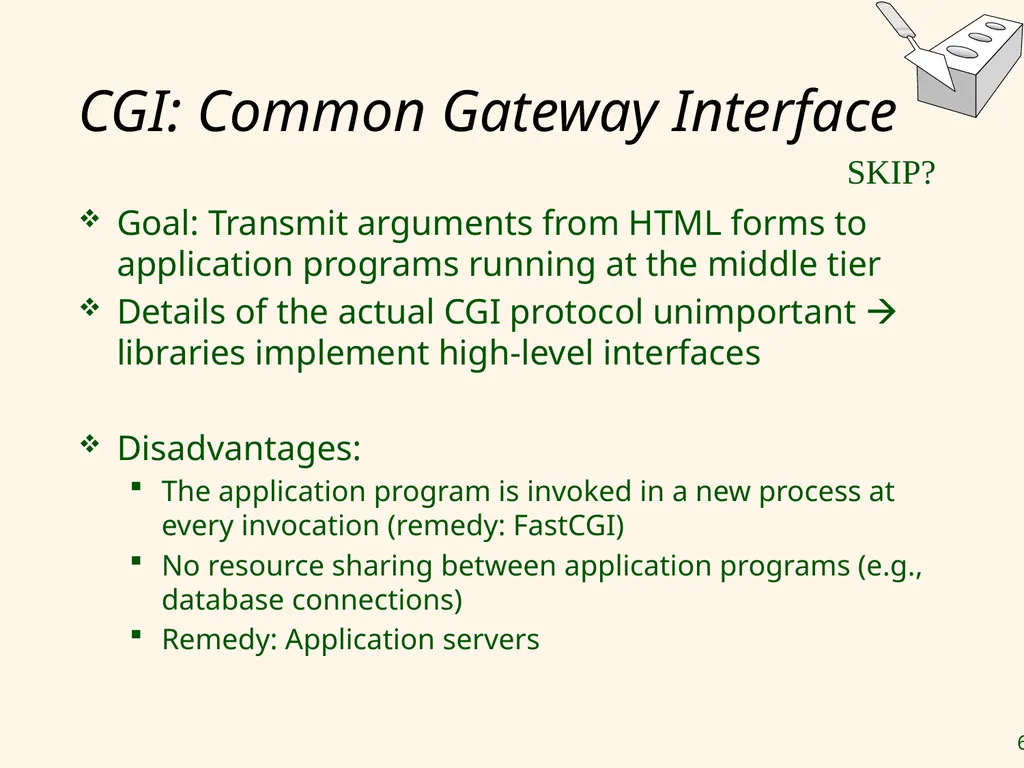 CGI: Common Gateway Interface

SKIP?

❖ Goal: Transmit arguments from HTML forms to application programs running at the middle tier
❖ Details of the actual CGI protocol unimportant → libraries implement high-level interfaces

❖ Disadvantages:
▪ The application program is invoked in a new process at every invocation (remedy: FastCGI)
▪ No resource sharing between application programs (e.g., database connections)
▪ Remedy: Application servers

6